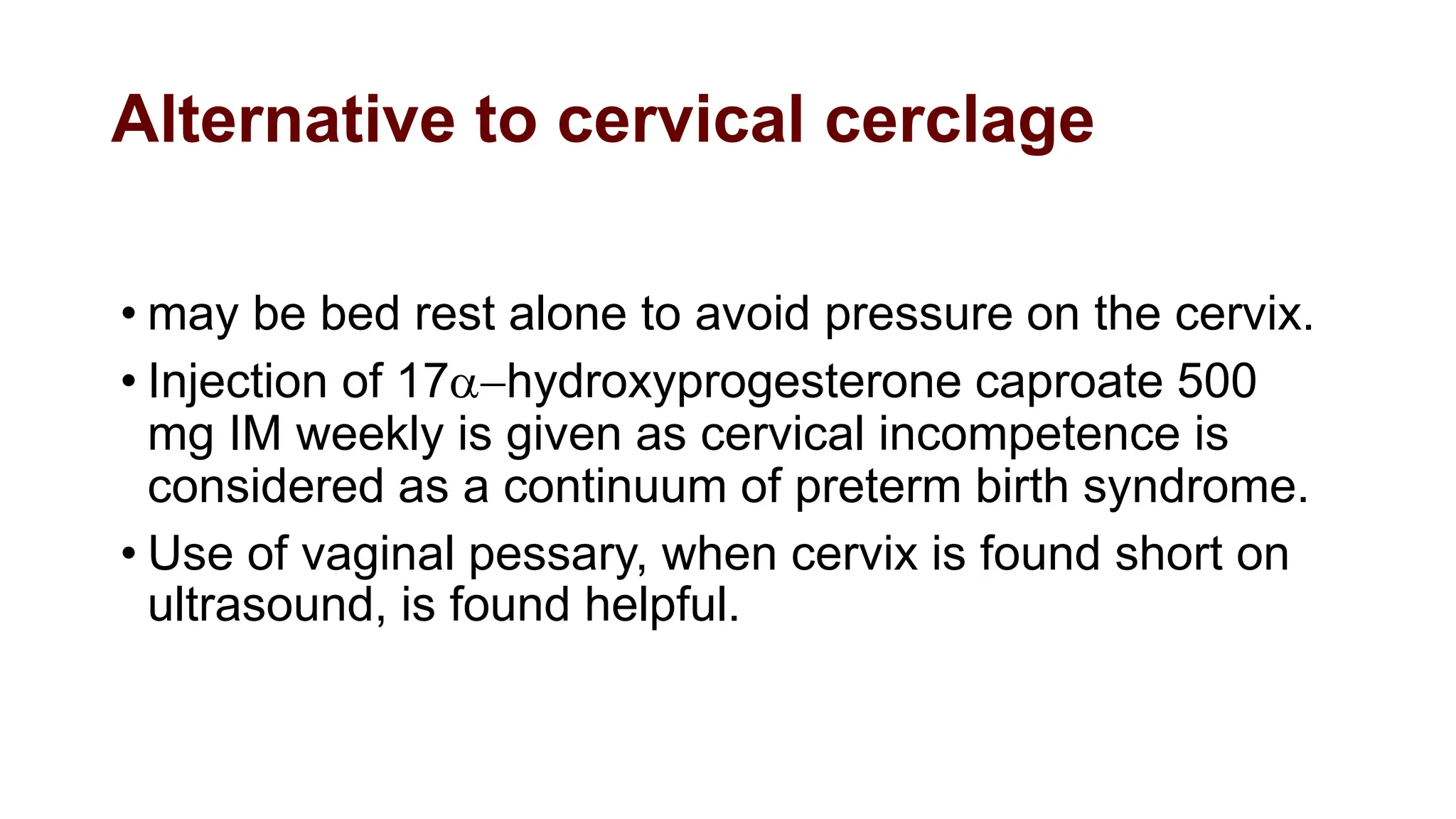 Alternative to cervical cerclage

• may be bed rest alone to avoid pressure on the cervix.

• Injection of 17α–hydroxyprogesterone caproate 500 mg IM weekly is given as cervical incompetence is considered as a continuum of preterm birth syndrome.

• Use of vaginal pessary, when cervix is found short on ultrasound, is found helpful.